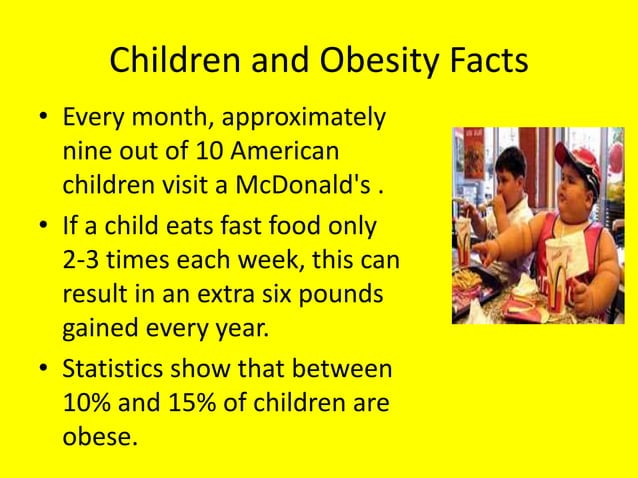 Children and Obesity Facts

• Every month, approximately nine out of 10 American children visit a McDonald's .

• If a child eats fast food only 2-3 times each week, this can result in an extra six pounds gained every year.

• Statistics show that between 10% and 15% of children are obese.